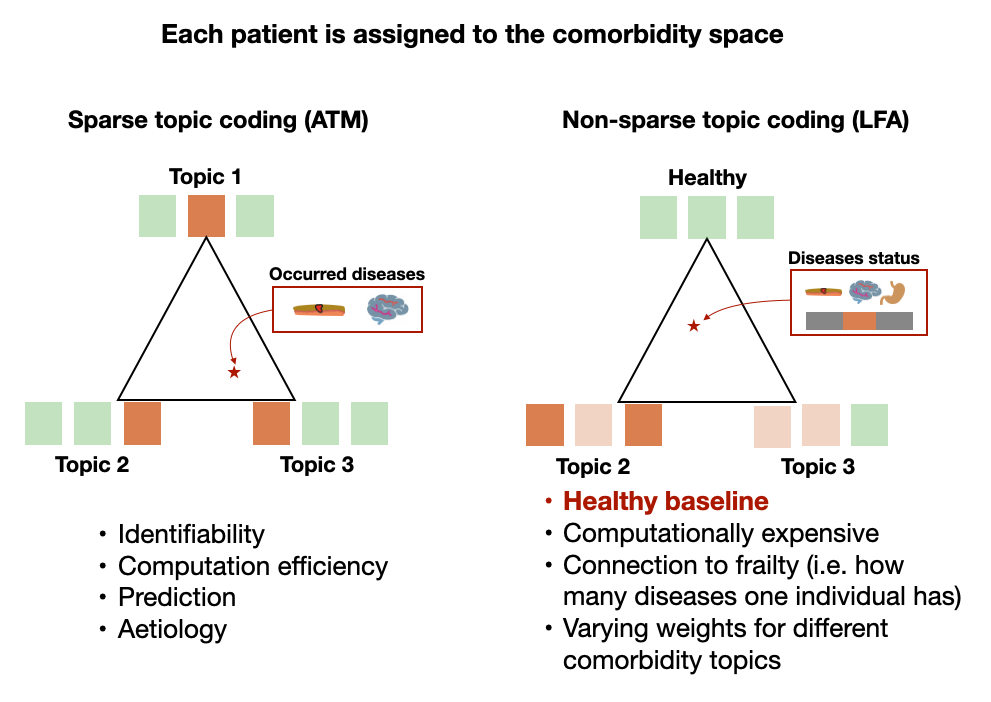 Each patient is assigned to the comorbidity space

Sparse topic coding (ATM)

Topic 1

Occurred diseases

Topic 2

Topic 3

• Identifiability
• Computation efficiency
• Prediction
• Aetiology

Non-sparse topic coding (LFA)

Healthy

Diseases status

Topic 2

Topic 3

• Healthy baseline
• Computationally expensive
• Connection to frailty (i.e. how many diseases one individual has)
• Varying weights for different comorbidity topics